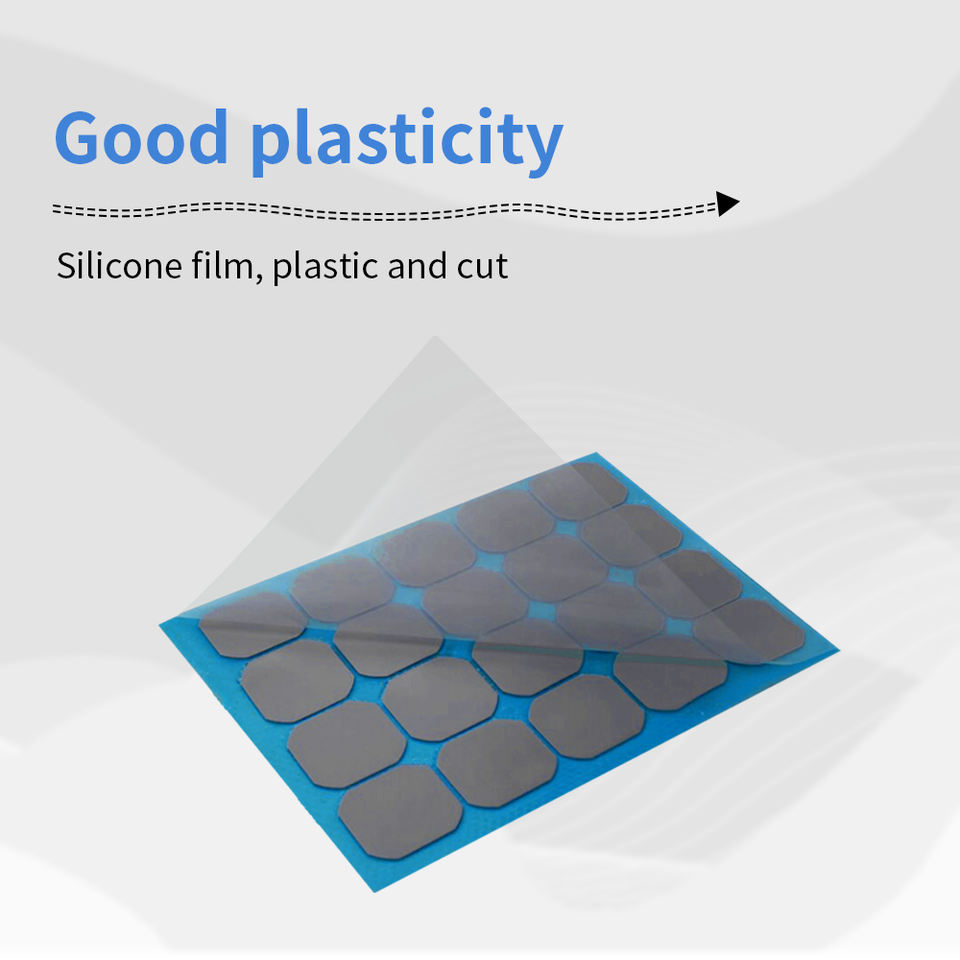 Good plasticity

Silicone film, plastic and cut